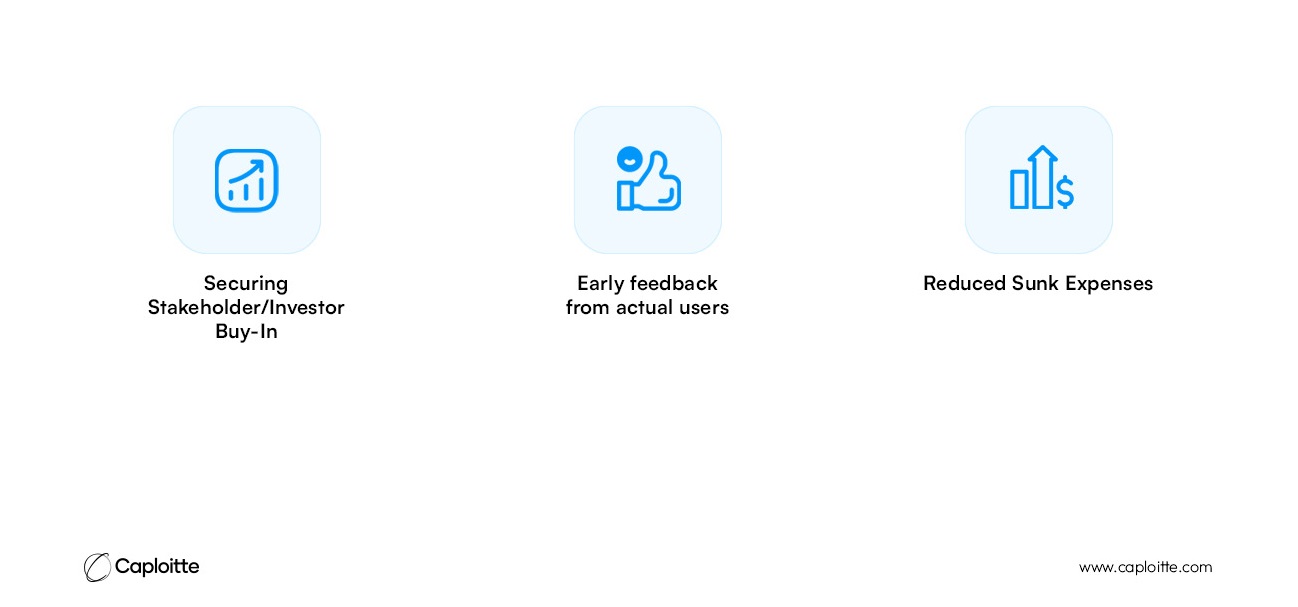 Securing Stakeholder/Investor Buy-In

Early feedback from actual users

Reduced Sunk Expenses

Caploitte

www.caploitte.com